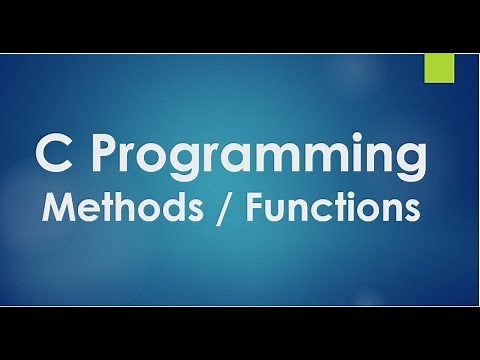 C Programming
Methods / Functions